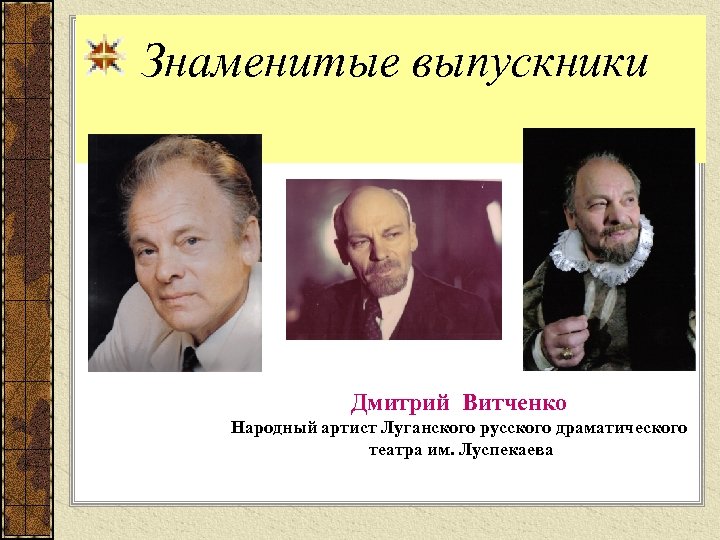 Знаменитые выпускники

Дмитрий Витченко
Народный артист Луганского русского драматического театра им. Луспекаева